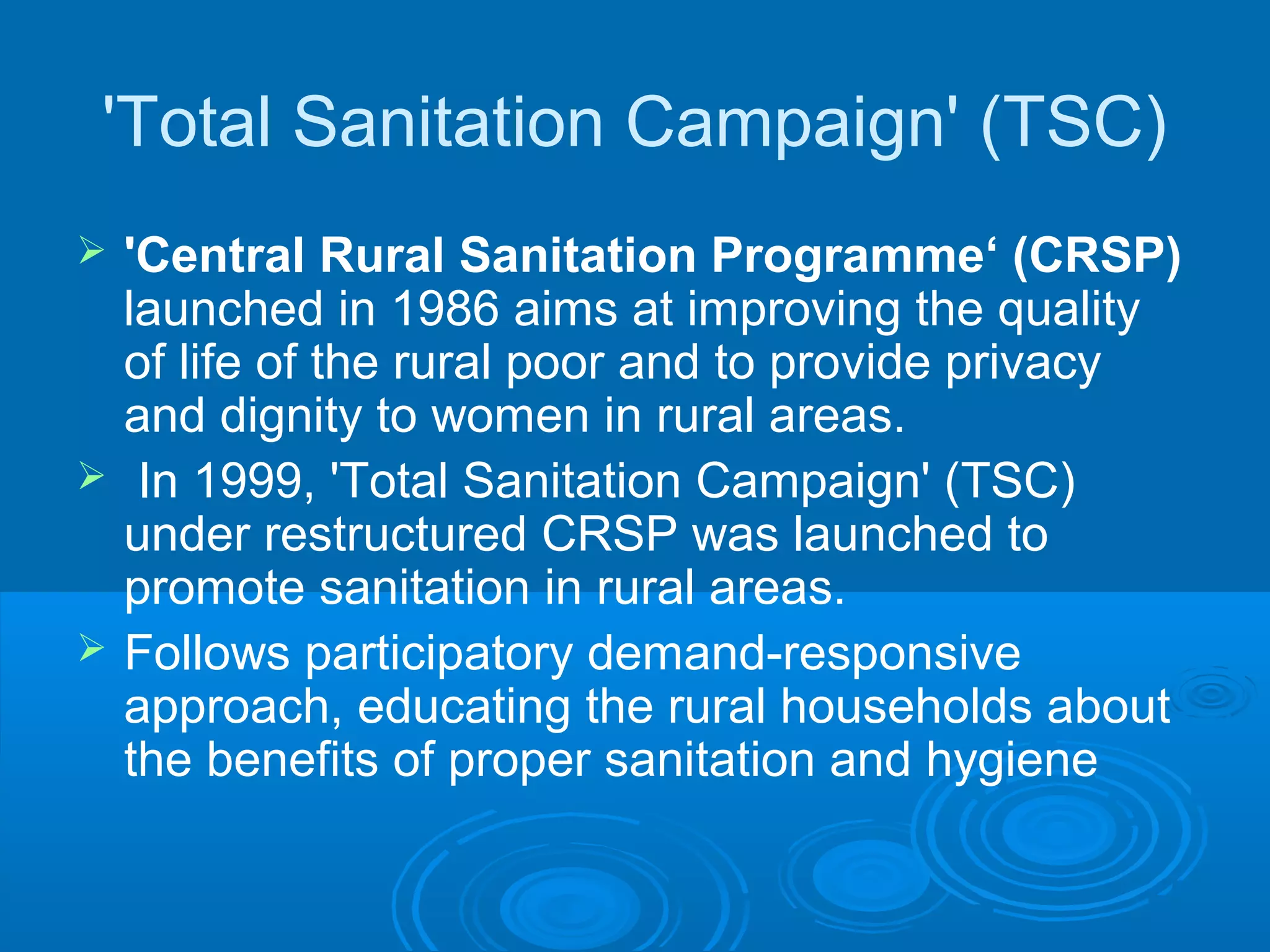 'Total Sanitation Campaign' (TSC)

➢ 'Central Rural Sanitation Programme‘ (CRSP) launched in 1986 aims at improving the quality of life of the rural poor and to provide privacy and dignity to women in rural areas.

➢ In 1999, 'Total Sanitation Campaign' (TSC) under restructured CRSP was launched to promote sanitation in rural areas.

➢ Follows participatory demand-responsive approach, educating the rural households about the benefits of proper sanitation and hygiene